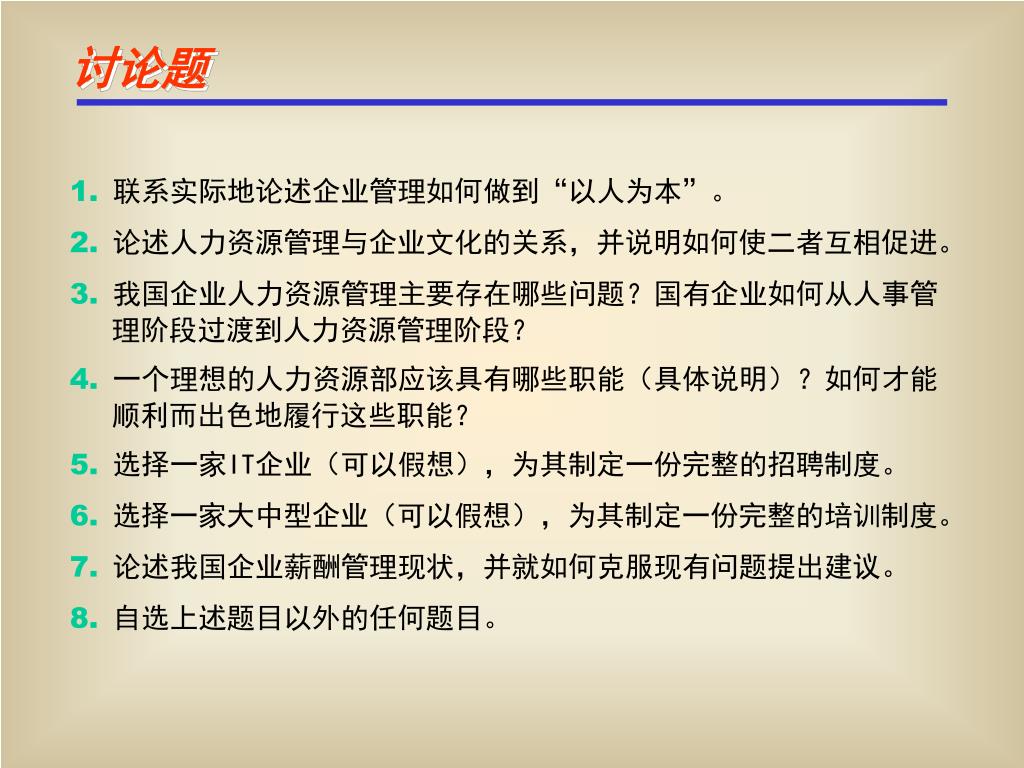 讨论题

1. 联系实际地论述企业管理如何做到“以人为本”。

2. 论述人力资源管理与企业文化的关系，并说明如何使二者互相促进。

3. 我国企业人力资源管理主要存在哪些问题？国有企业如何从人事管理阶段过渡到人力资源管理阶段？

4. 一个理想的人力资源部应该具有哪些职能（具体说明）？如何才能顺利而出色地履行这些职能？

5. 选择一家IT企业（可以假想），为其制定一份完整的招聘制度。

6. 选择一家大中型企业（可以假想），为其制定一份完整的培训制度。

7. 论述我国企业薪酬管理现状，并就如何克服现有问题提出建议。

8. 自选上述题目以外的任何题目。